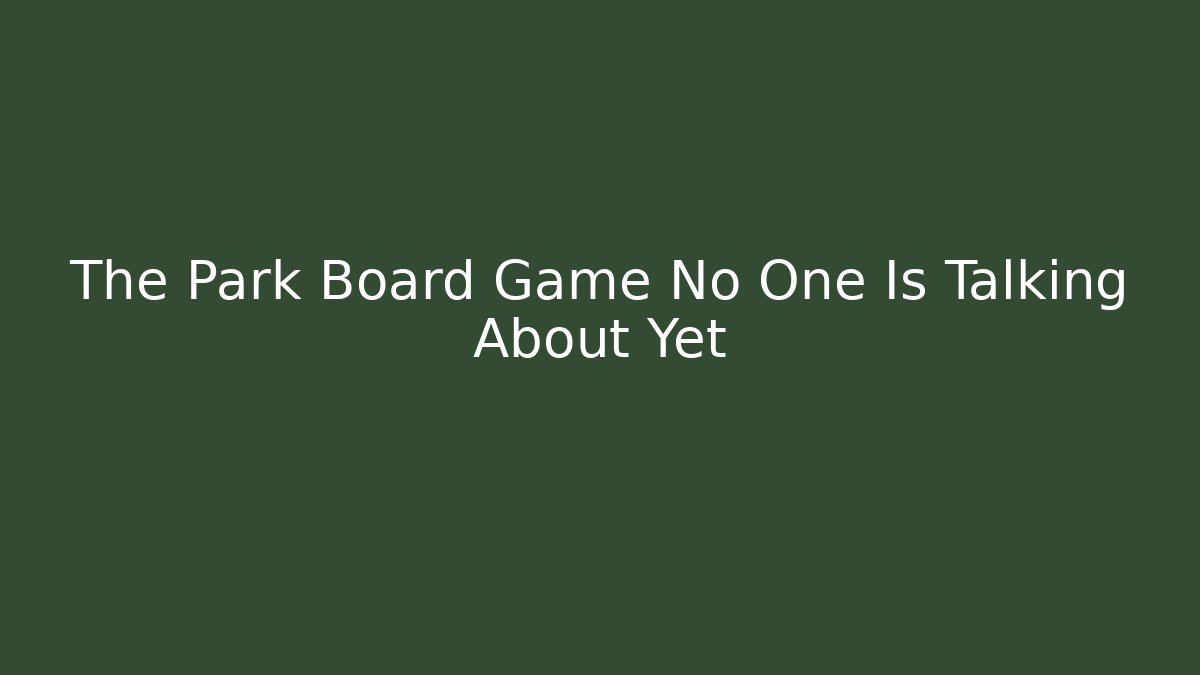 The Park Board Game No One Is Talking About Yet